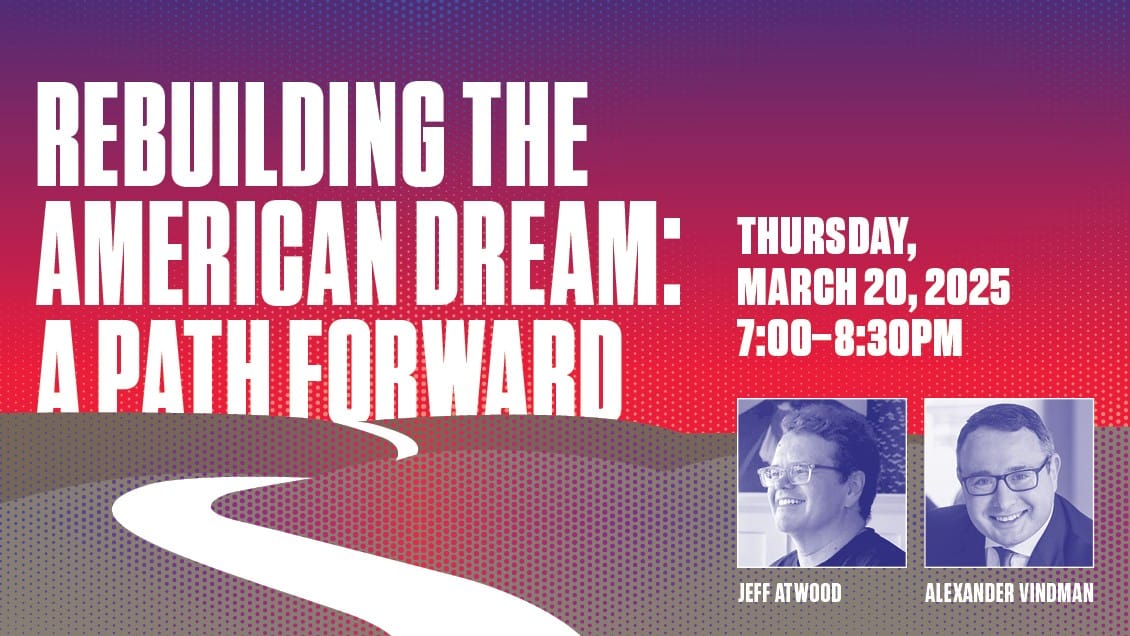 REBUILDING THE AMERICAN DREAM: A PATH FORWARD

THURSDAY, MARCH 20, 2025 7:00–8:30PM

JEFF ATWOOD

ALEXANDER VINDMAN